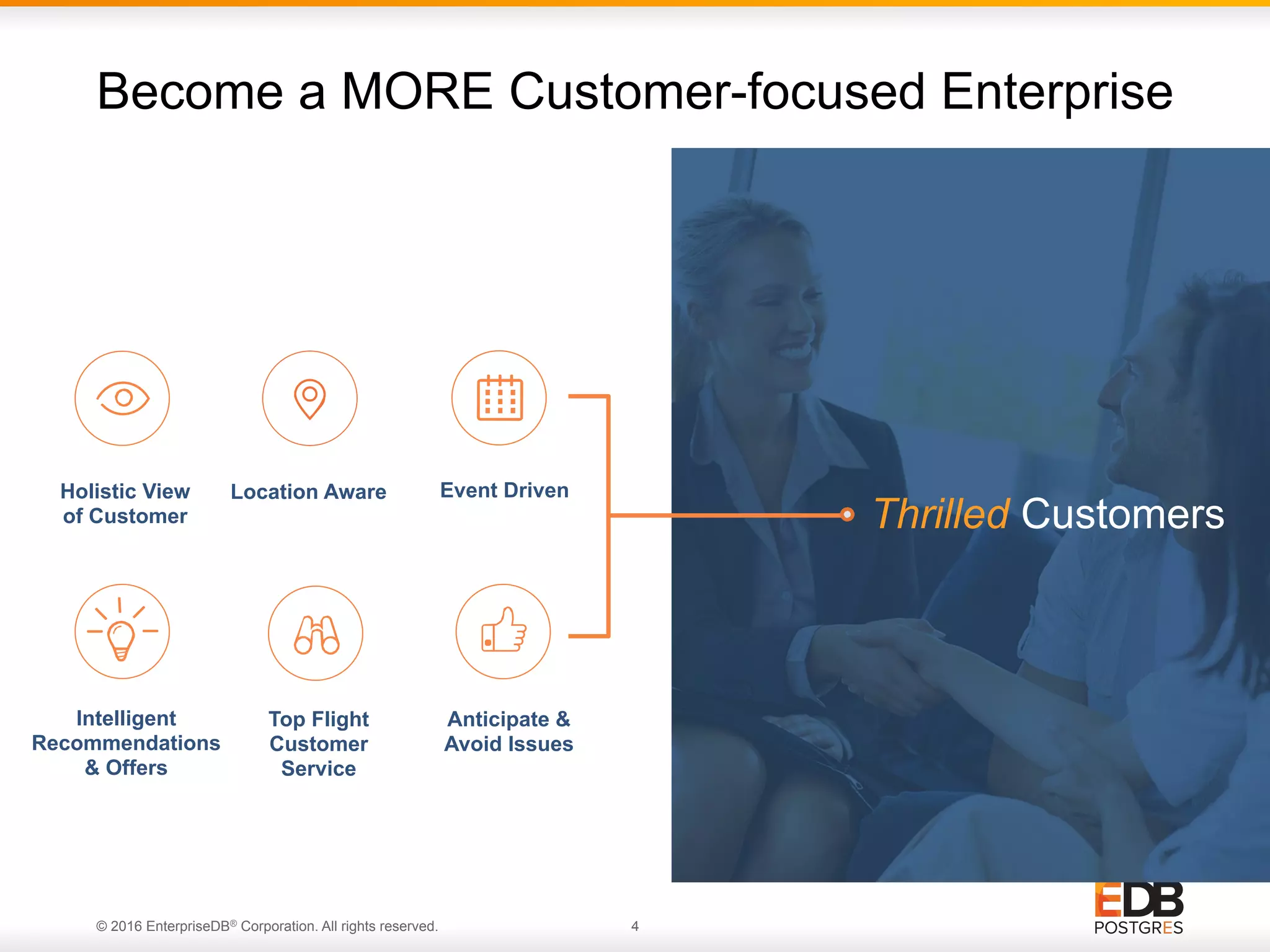 Become a MORE Customer-focused Enterprise

Holistic View of Customer

Location Aware

Event Driven

Intelligent Recommendations & Offers

Top Flight Customer Service

Anticipate & Avoid Issues

Thrilled Customers

© 2016 EnterpriseDB® Corporation. All rights reserved.

4

EDB POSTGRES